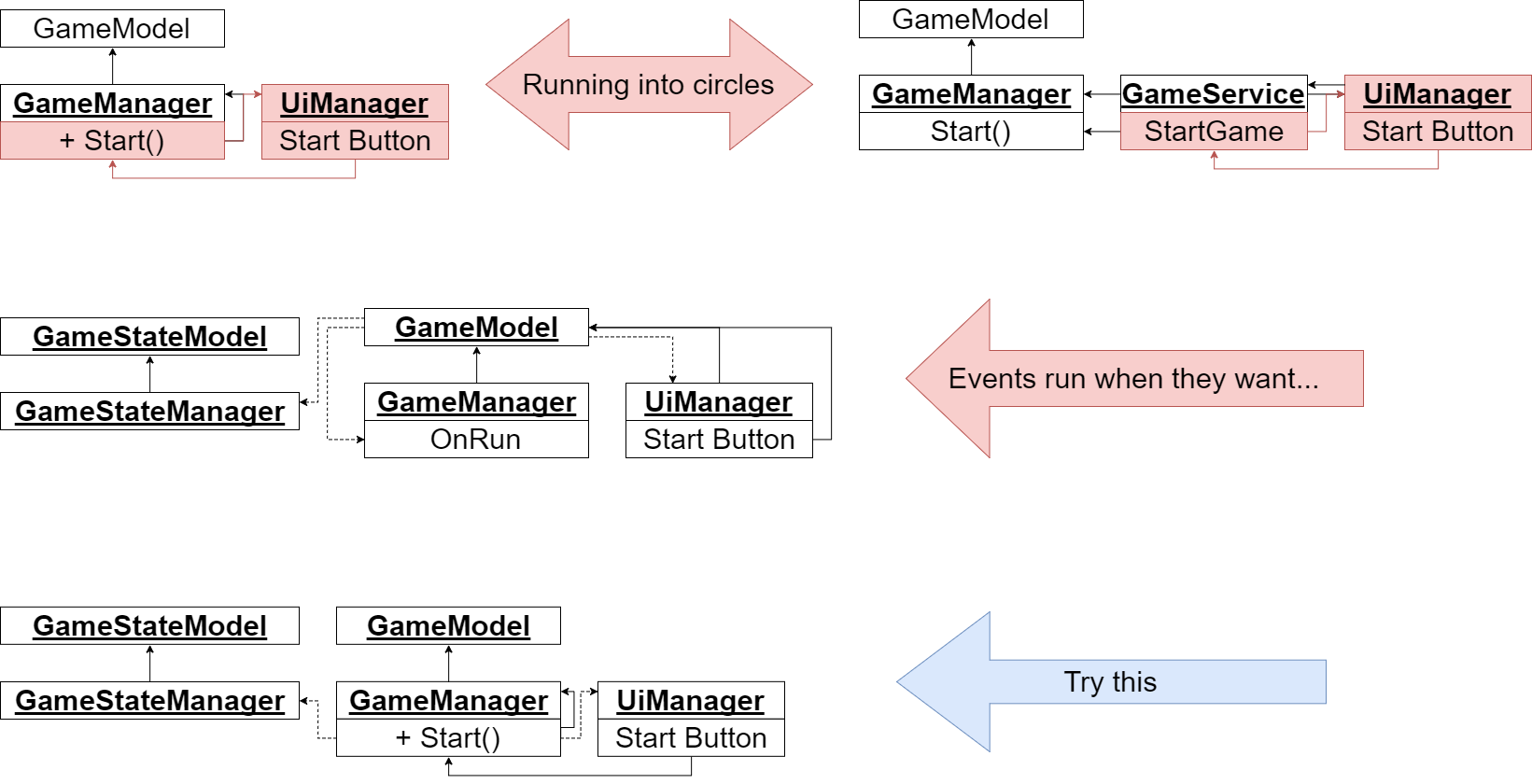 GameModel

GameManager
+ Start()

UiManager
Start Button

Running into circles

GameModel

GameManager
Start()

GameService
StartGame

UiManager
Start Button

GameStateModel

GameStateManager

GameModel

GameManager
OnRun

UiManager
Start Button

Events run when they want...

GameStateModel

GameStateManager

GameModel

GameManager
+ Start()

UiManager
Start Button

Try this